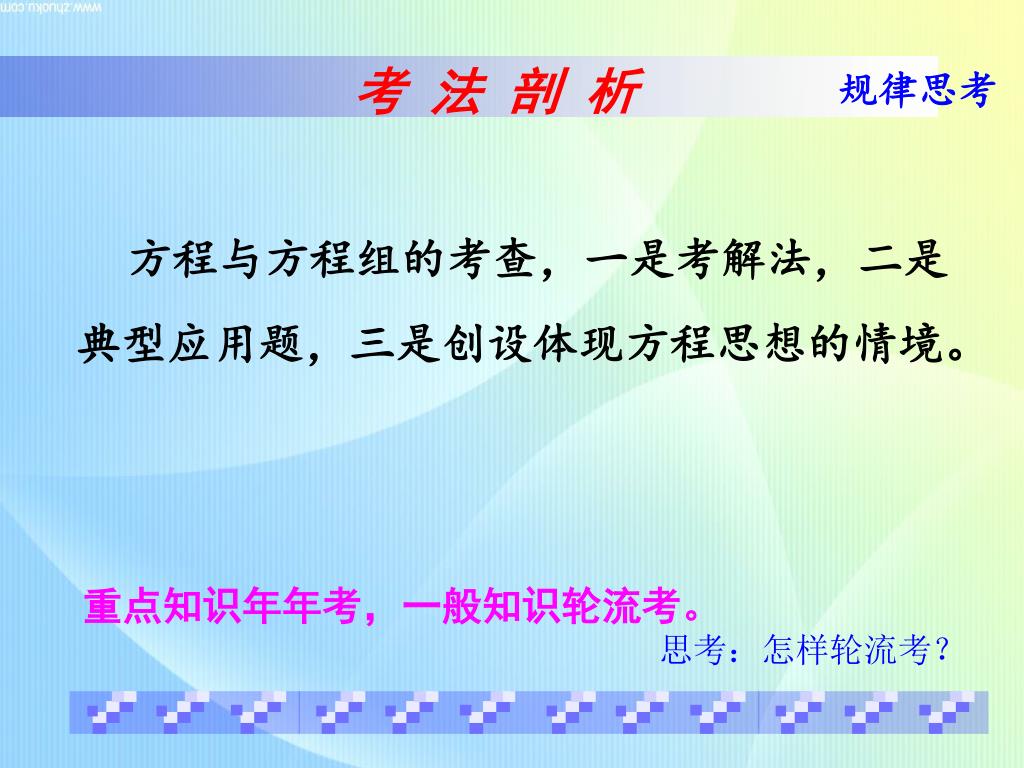 www.zhuoku.com

考 法 剖 析

规律思考

方程与方程组的考查，一是考解法，二是典型应用题，三是创设体现方程思想的情境。

重点知识年年考，一般知识轮流考。

思考：怎样轮流考？